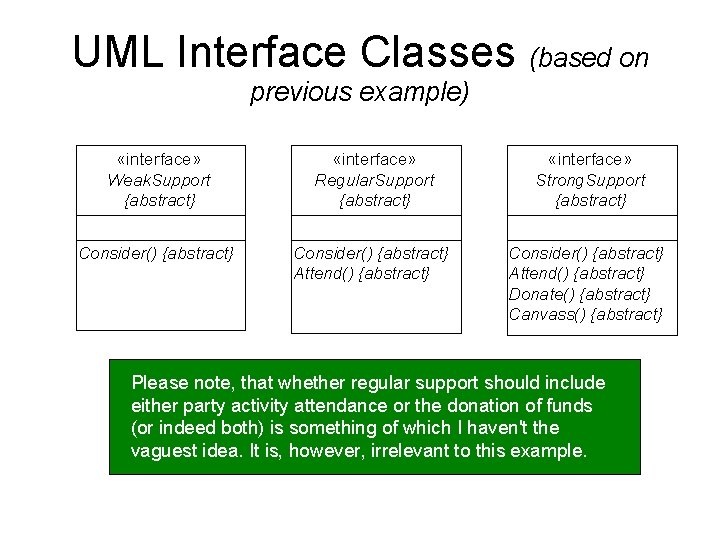 UML Interface Classes (based on previous example)

«interface»
WeakSupport
{abstract}

Consider() {abstract}

«interface»
RegularSupport
{abstract}

Consider() {abstract}
Attend() {abstract}

«interface»
StrongSupport
{abstract}

Consider() {abstract}
Attend() {abstract}
Donate() {abstract}
Canvass() {abstract}

Please note, that whether regular support should include either party activity attendance or the donation of funds (or indeed both) is something of which I haven't the vaguest idea. It is, however, irrelevant to this example.